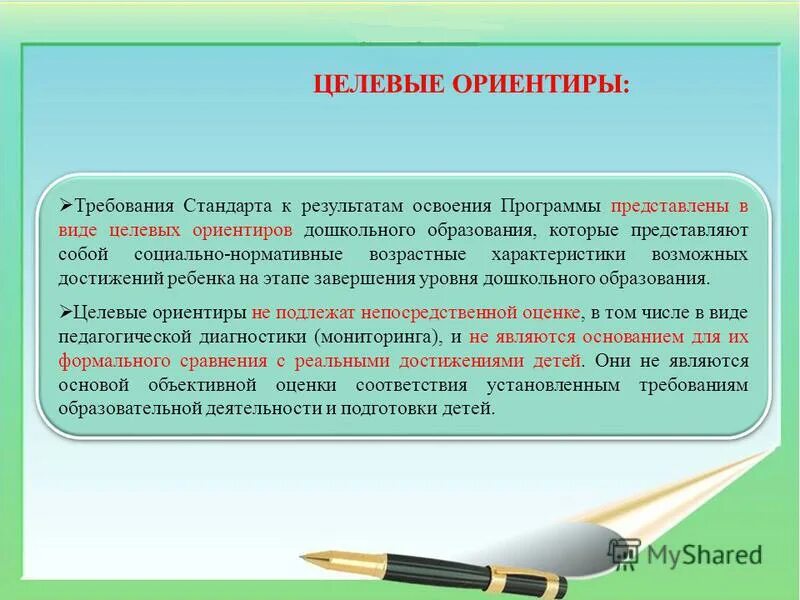 ЦЕЛЕВЫЕ ОРИЕНТИРЫ:

➢Требования Стандарта к результатам освоения Программы представлены в виде целевых ориентиров дошкольного образования, которые представляют собой социально-нормативные возрастные характеристики возможных достижений ребенка на этапе завершения уровня дошкольного образования.

➢Целевые ориентиры не подлежат непосредственной оценке, в том числе в виде педагогической диагностики (мониторинга), и не являются основанием для их формального сравнения с реальными достижениями детей. Они не являются основой объективной оценки соответствия установленным требованиям образовательной деятельности и подготовки детей.

MyShared